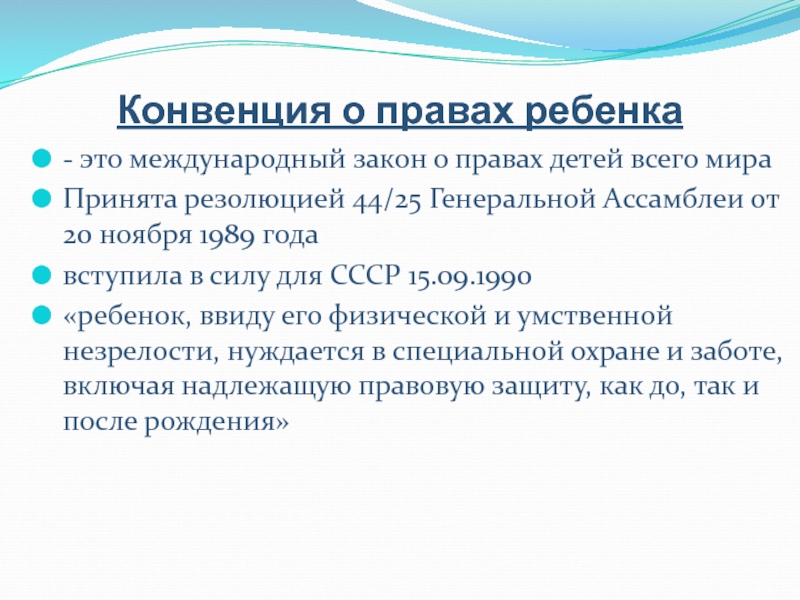 Конвенция о правах ребенка

- это международный закон о правах детей всего мира

Принята резолюцией 44/25 Генеральной Ассамблеи от 20 ноября 1989 года

вступила в силу для СССР 15.09.1990

«ребенок, ввиду его физической и умственной незрелости, нуждается в специальной охране и заботе, включая надлежащую правовую защиту, как до, так и после рождения»